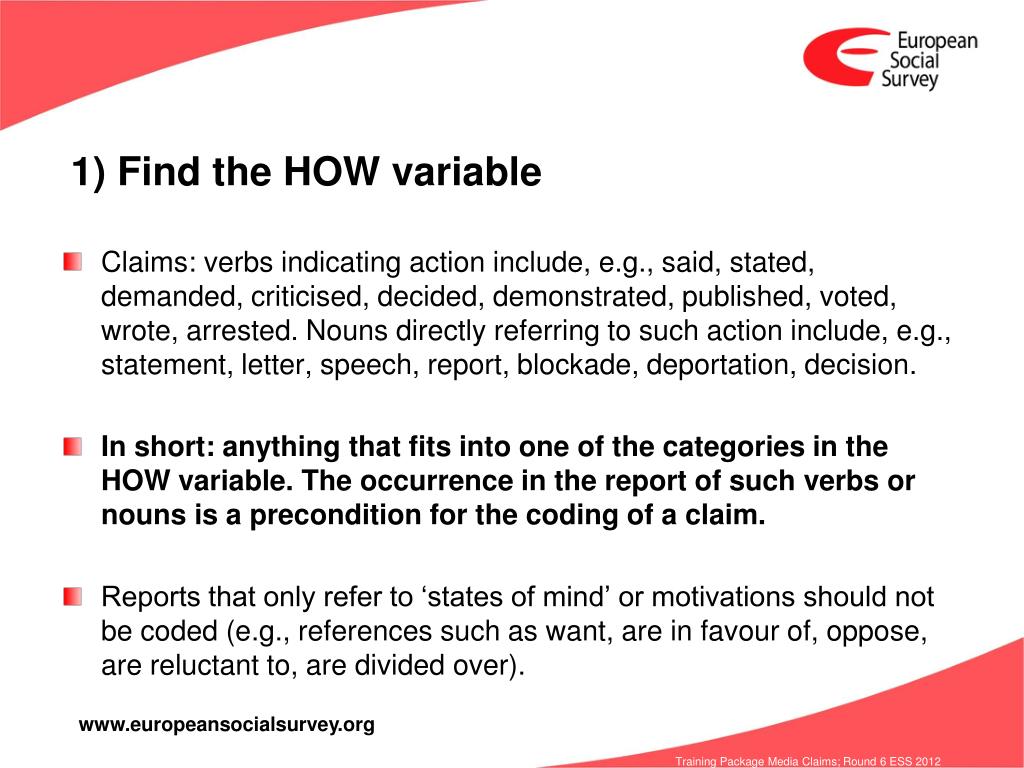 European Social Survey

1) Find the HOW variable

Claims: verbs indicating action include, e.g., said, stated, demanded, criticised, decided, demonstrated, published, voted, wrote, arrested. Nouns directly referring to such action include, e.g., statement, letter, speech, report, blockade, deportation, decision.

In short: anything that fits into one of the categories in the HOW variable. The occurrence in the report of such verbs or nouns is a precondition for the coding of a claim.

Reports that only refer to ‘states of mind’ or motivations should not be coded (e.g., references such as want, are in favour of, oppose, are reluctant to, are divided over).

www.europeansocialsurvey.org

Training Package Media Claims; Round 6 ESS 2012